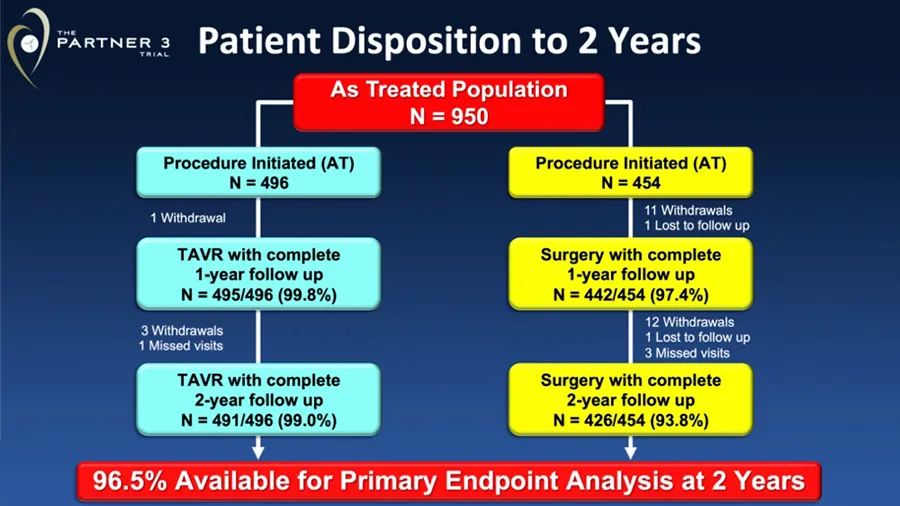 THE PARTNER 3 TRIAL

Patient Disposition to 2 Years

As Treated Population
N = 950

Procedure Initiated (AT)
N = 496

1 Withdrawal

TAVR with complete 1-year follow up
N = 495/496 (99.8%)

3 Withdrawals
1 Missed visits

TAVR with complete 2-year follow up
N = 491/496 (99.0%)

Procedure Initiated (AT)
N = 454

11 Withdrawals
1 Lost to follow up

Surgery with complete 1-year follow up
N = 442/454 (97.4%)

12 Withdrawals
1 Lost to follow up
3 Missed visits

Surgery with complete 2-year follow up
N = 426/454 (93.8%)

96.5% Available for Primary Endpoint Analysis at 2 Years